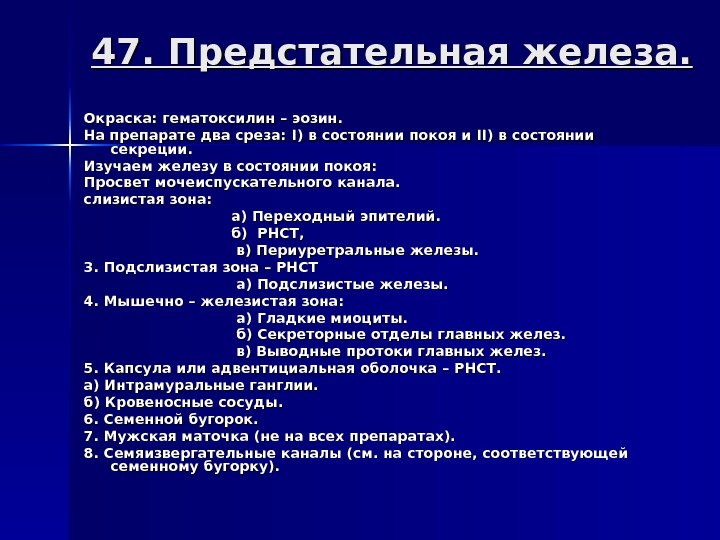 47. Предстательная железа.

Окраска: гематоксилин – эозин.
На препарате два среза: I) в состоянии покоя и II) в состоянии секреции.
Изучаем железу в состоянии покоя:
Просвет мочеиспускательного канала.
слизистая зона:
а) Переходный эпителий.
б) РНСТ,
в) Периуретральные железы.
3. Подслизистая зона – РНСТ
а) Подслизистые железы.
4. Мышечно – железистая зона:
а) Гладкие миоциты.
б) Секреторные отделы главных желез.
в) Выводные протоки главных желез.
5. Капсула или адвентициальная оболочка – РНСТ.
а) Интрамуральные ганглии.
б) Кровеносные сосуды.
6. Семенной бугорок.
7. Мужская маточка (не на всех препаратах).
8. Семяизвергательные каналы (см. на стороне, соответствующей семенному бугорку).